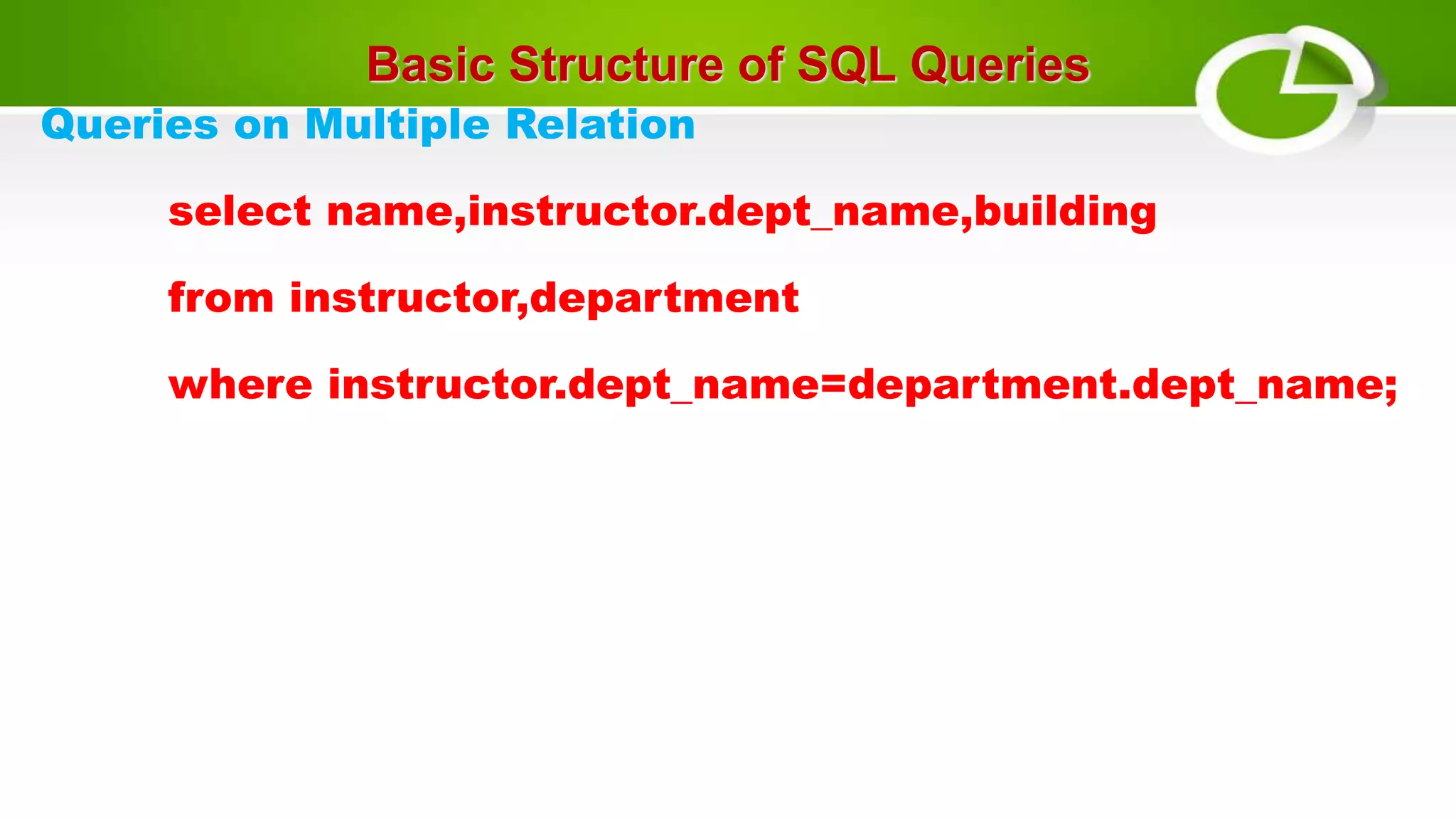 Basic Structure of SQL Queries

Queries on Multiple Relation

select name,instructor.dept_name,building

from instructor,department

where instructor.dept_name=department.dept_name;